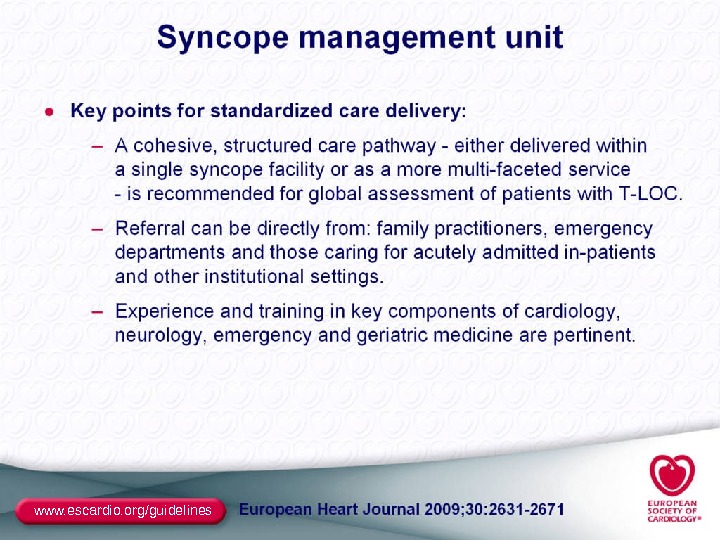 Syncope management unit

• Key points for standardized care delivery:

– A cohesive, structured care pathway - either delivered within a single syncope facility or as a more multi-faceted service - is recommended for global assessment of patients with T-LOC.

– Referral can be directly from: family practitioners, emergency departments and those caring for acutely admitted in-patients and other institutional settings.

– Experience and training in key components of cardiology, neurology, emergency and geriatric medicine are pertinent.

www.escardio.org/guidelines

European Heart Journal 2009;30:2631-2671

EUROPEAN SOCIETY OF CARDIOLOGY®